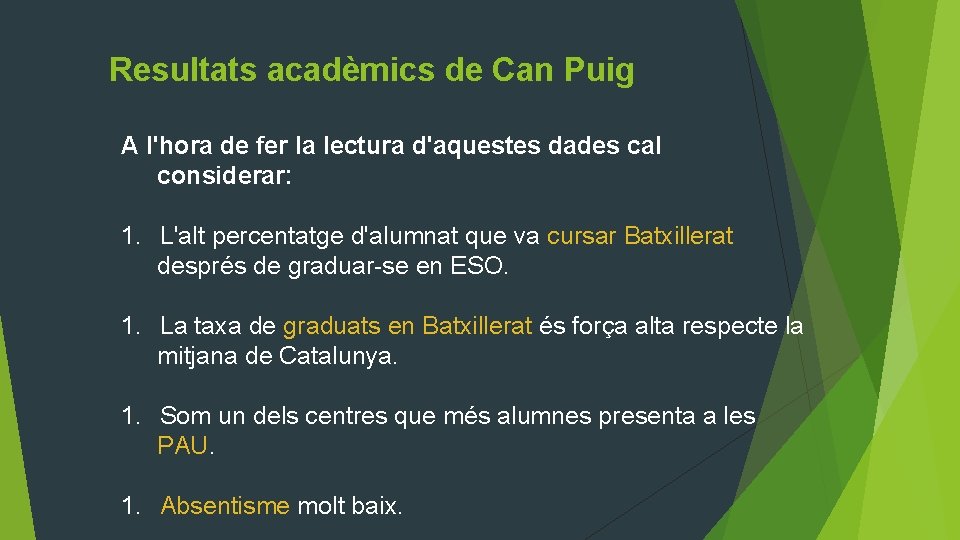 Resultats acadèmics de Can Puig

A l'hora de fer la lectura d'aquestes dades cal considerar:

1. L'alt percentatge d'alumnat que va cursar Batxillerat després de graduar-se en ESO.

1. La taxa de graduats en Batxillerat és força alta respecte la mitjana de Catalunya.

1. Som un dels centres que més alumnes presenta a les PAU.

1. Absentisme molt baix.